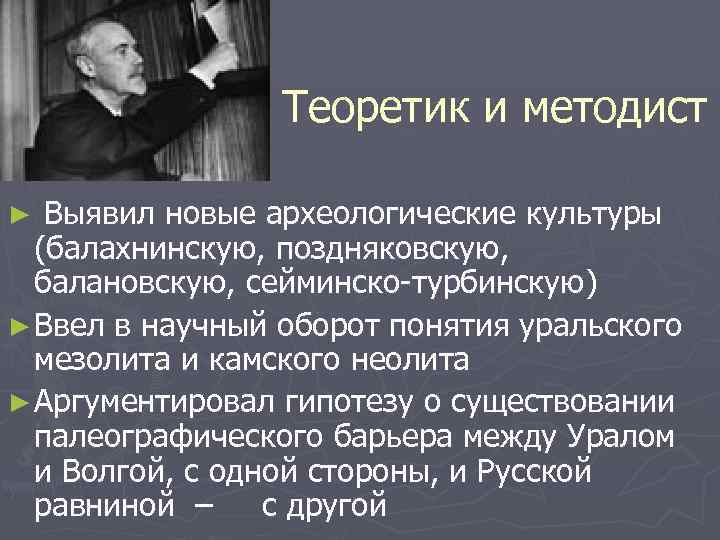 Теоретик и методист

► Выявил новые археологические культуры (балахнинскую, поздняковскую, балановскую, сейминско-турбинскую)

► Ввел в научный оборот понятия уральского мезолита и камского неолита

► Аргументировал гипотезу о существовании палеографического барьера между Уралом и Волгой, с одной стороны, и Русской равниной – с другой